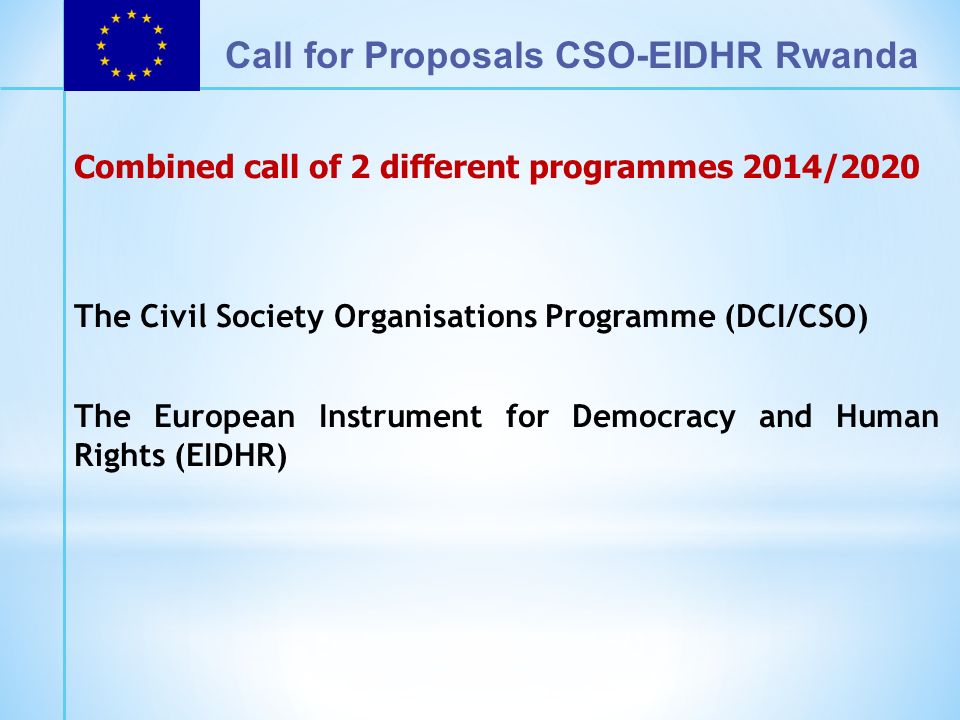 Call for Proposals CSO-EIDHR Rwanda

Combined call of 2 different programmes 2014/2020

The Civil Society Organisations Programme (DCI/CSO)

The European Instrument for Democracy and Human Rights (EIDHR)